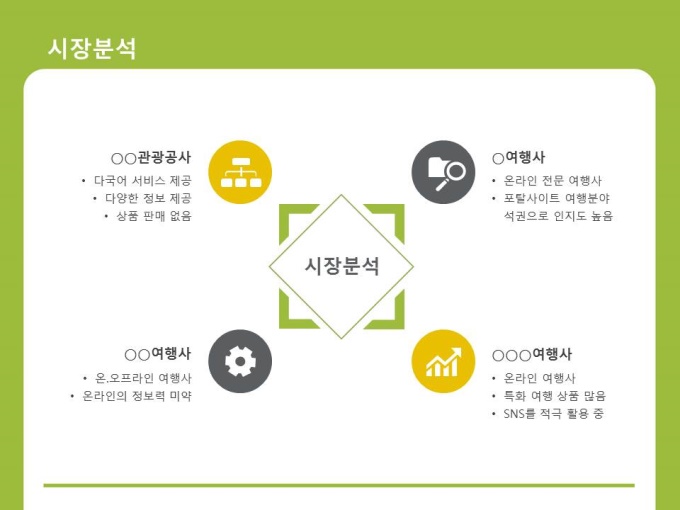 시장분석

○○관광공사
• 다국어 서비스 제공
• 다양한 정보 제공
• 상품 판매 없음

○여행사
• 온라인 전문 여행사
• 포탈사이트 여행분야 석권으로 인지도 높음

시장분석

○○여행사
• 온.오프라인 여행사
• 온라인의 정보력 미약

○○○여행사
• 온라인 여행사
• 특화 여행 상품 많음
• SNS를 적극 활용 중